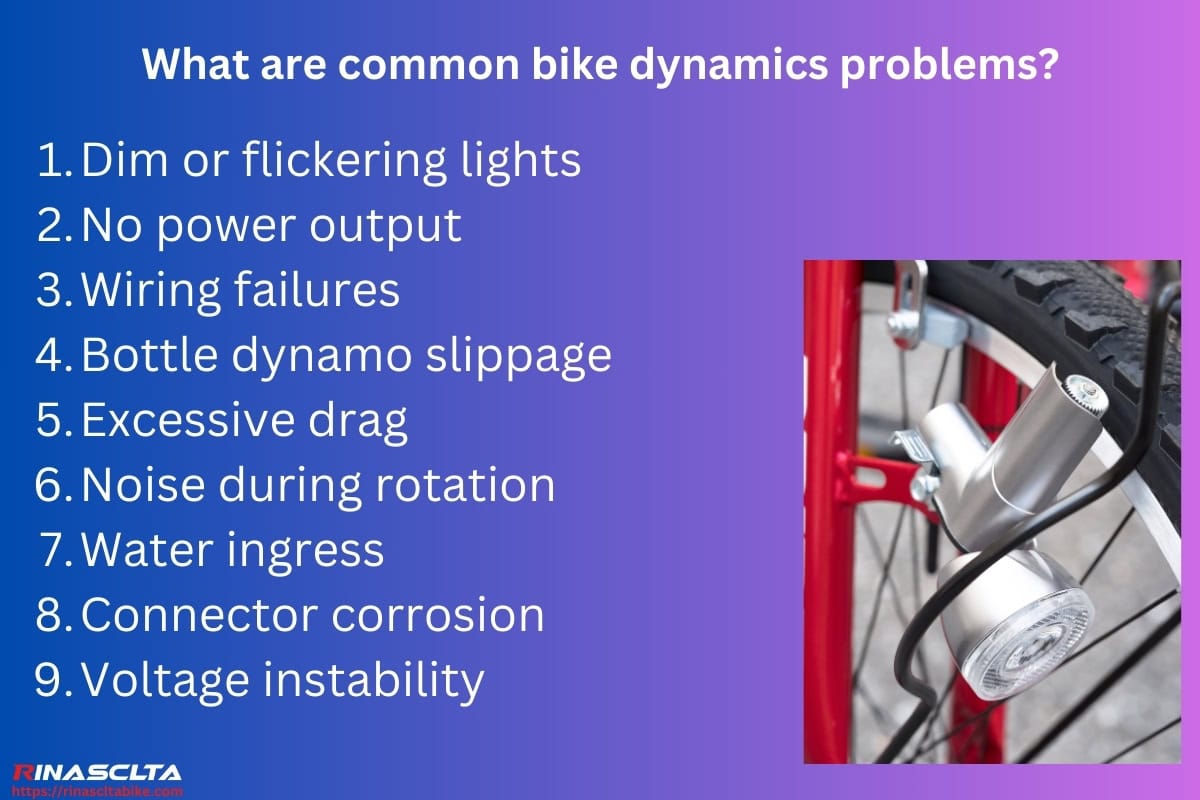 What are common bike dynamics problems?

1. Dim or flickering lights
2. No power output
3. Wiring failures
4. Bottle dynamo slippage
5. Excessive drag
6. Noise during rotation
7. Water ingress
8. Connector corrosion
9. Voltage instability

RINASCLTA
https://rinascltabike.com